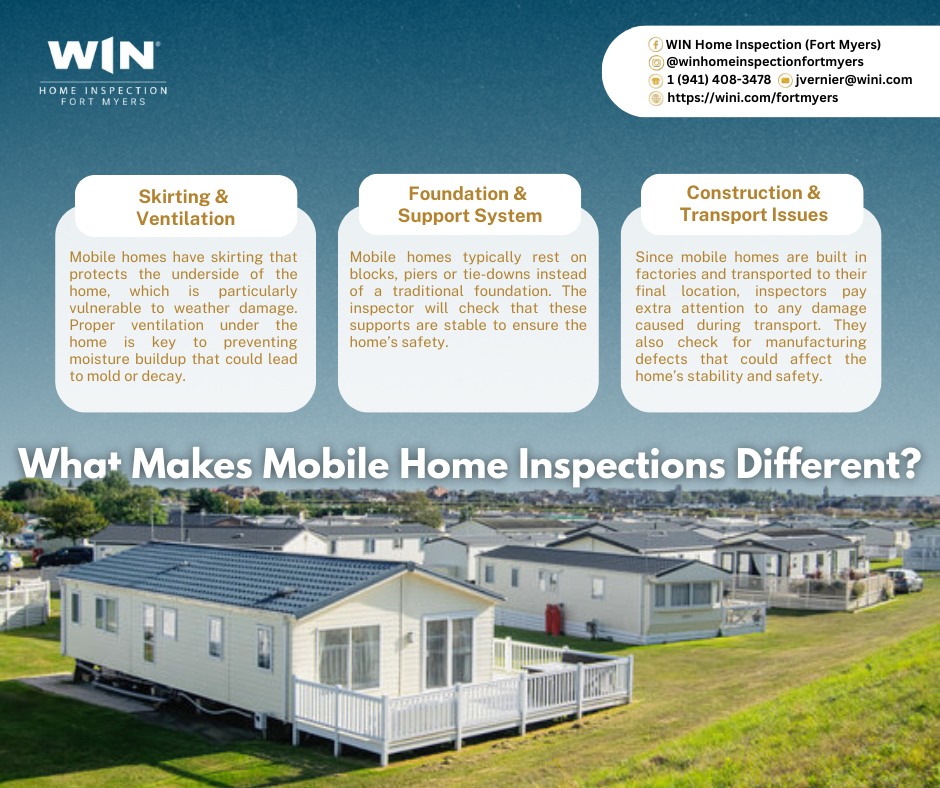 WIN®
HOME INSPECTION
FORT MYERS

WIN Home Inspection (Fort Myers)
@winhomeinspectionfortmyers
1 (941) 408-3478
jvernier@wini.com
https://wini.com/fortmyers

Skirting & Ventilation

Mobile homes have skirting that protects the underside of the home, which is particularly vulnerable to weather damage. Proper ventilation under the home is key to preventing moisture buildup that could lead to mold or decay.

Foundation & Support System

Mobile homes typically rest on blocks, piers or tie-downs instead of a traditional foundation. The inspector will check that these supports are stable to ensure the home's safety.

Construction & Transport Issues

Since mobile homes are built in factories and transported to their final location, inspectors pay extra attention to any damage caused during transport. They also check for manufacturing defects that could affect the home's stability and safety.

What Makes Mobile Home Inspections Different?